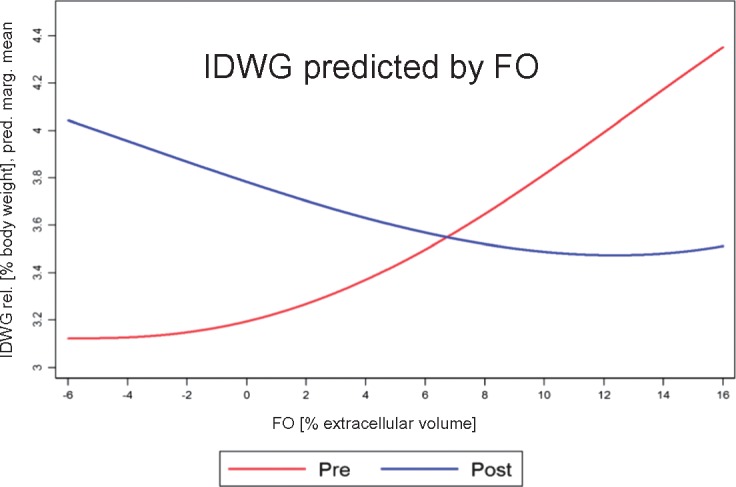 IDWG predicted by FO

IDWG rel. [% body weight], pred. marg. mean

4.4
4.2
4
3.8
3.6
3.4
3.2
3

-6 -4 -2 0 2 4 6 8 10 12 14 16

FO [% extracellular volume]

Pre Post